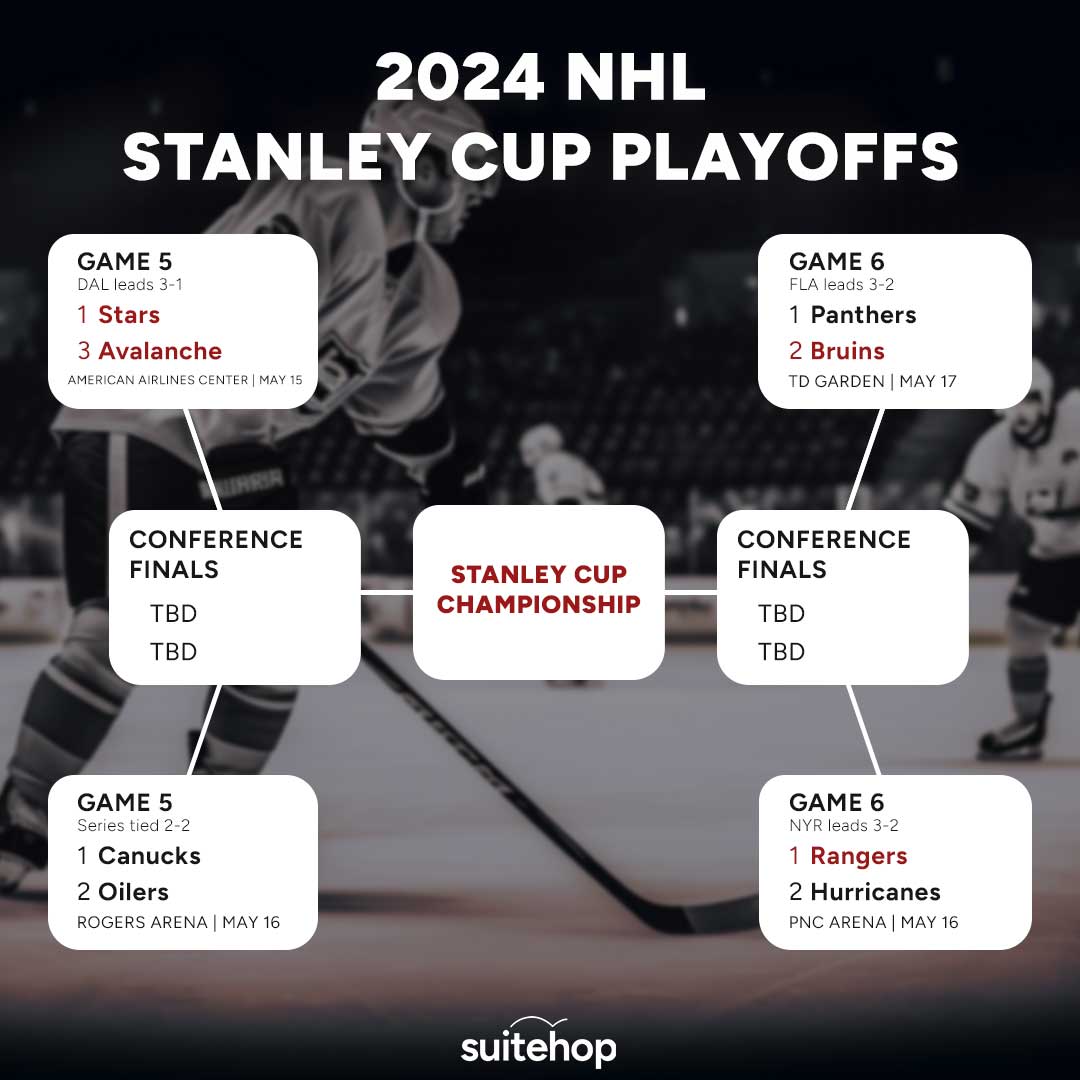 2024 NHL
STANLEY CUP PLAYOFFS

GAME 5
DAL leads 3-1
1 Stars
3 Avalanche
AMERICAN AIRLINES CENTER | MAY 15

GAME 6
FLA leads 3-2
1 Panthers
2 Bruins
TD GARDEN | MAY 17

CONFERENCE FINALS
TBD
TBD

STANLEY CUP CHAMPIONSHIP

CONFERENCE FINALS
TBD
TBD

GAME 5
Series tied 2-2
1 Canucks
2 Oilers
ROGERS ARENA | MAY 16

GAME 6
NYR leads 3-2
1 Rangers
2 Hurricanes
PNC ARENA | MAY 16

suitehop